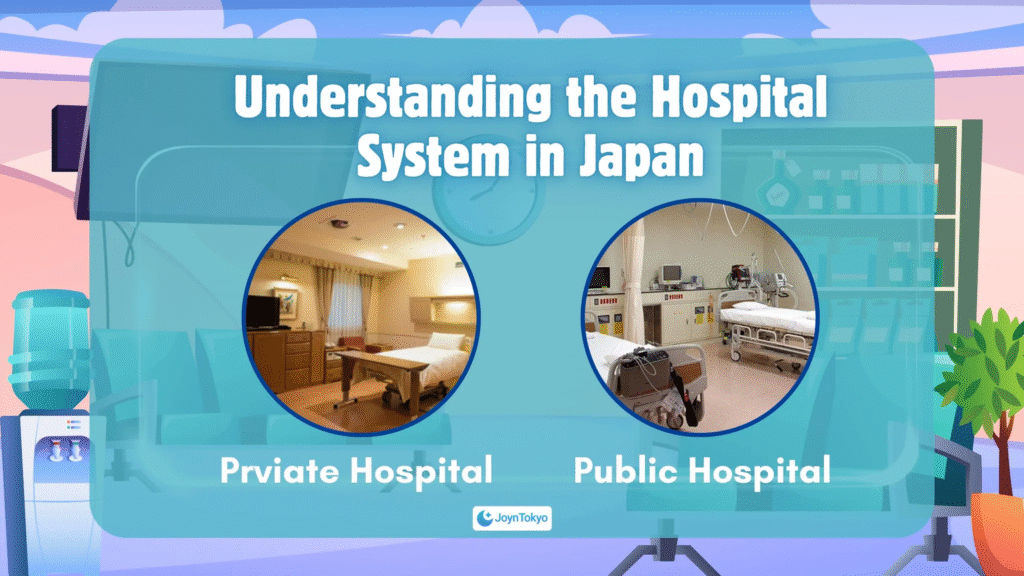 Understanding the Hospital System in Japan

Prviate Hospital

Public Hospital

JoynTokyo